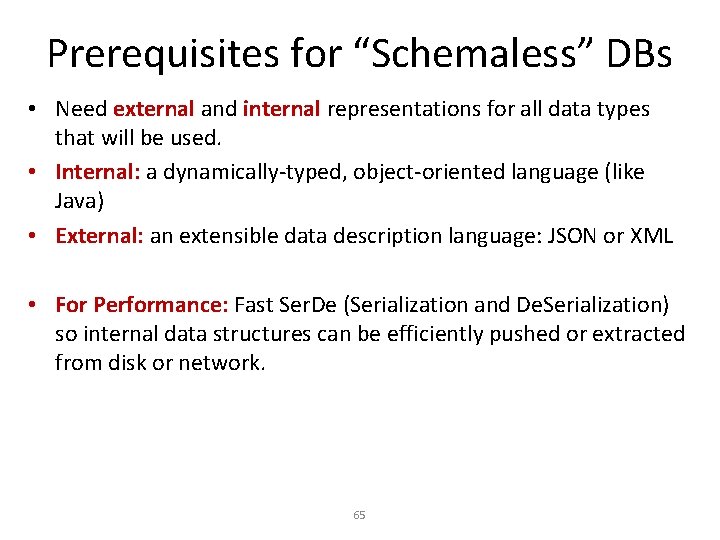 Prerequisites for “Schemaless” DBs

• Need external and internal representations for all data types that will be used.

• Internal: a dynamically-typed, object-oriented language (like Java)

• External: an extensible data description language: JSON or XML

• For Performance: Fast SerDe (Serialization and DeSerialization) so internal data structures can be efficiently pushed or extracted from disk or network.

65